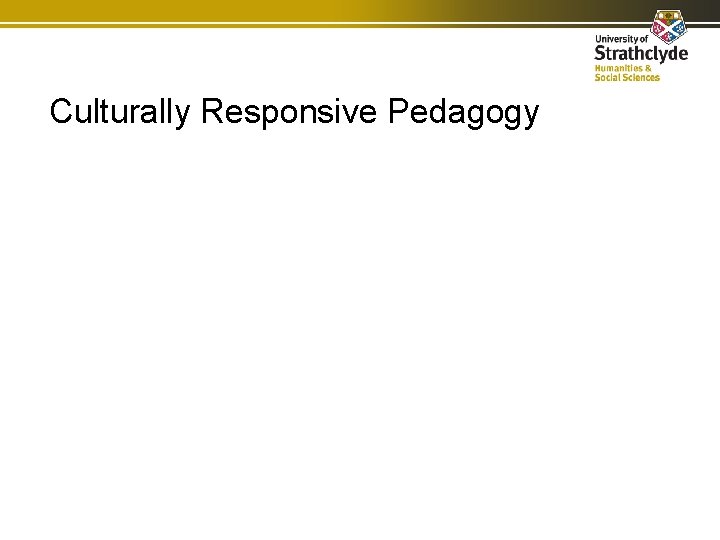 University of Strathclyde
Humanities & Social Sciences

Culturally Responsive Pedagogy